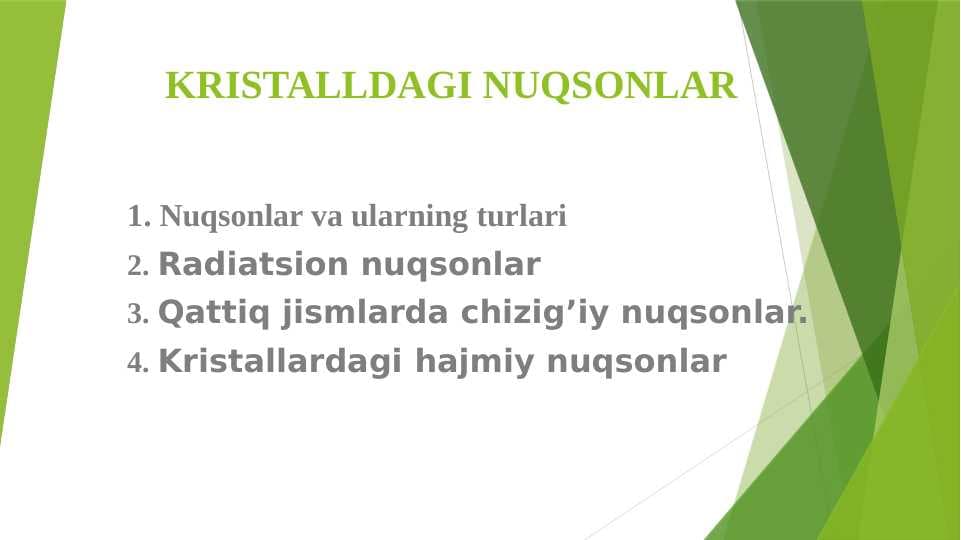 KRISTALLDAGI NUQSONLAR

1. Nuqsonlar va ularning turlari
2. Radiatsion nuqsonlar
3. Qattiq jismlarda chizig’iy nuqsonlar.
4. Kristallardagi hajmiy nuqsonlar